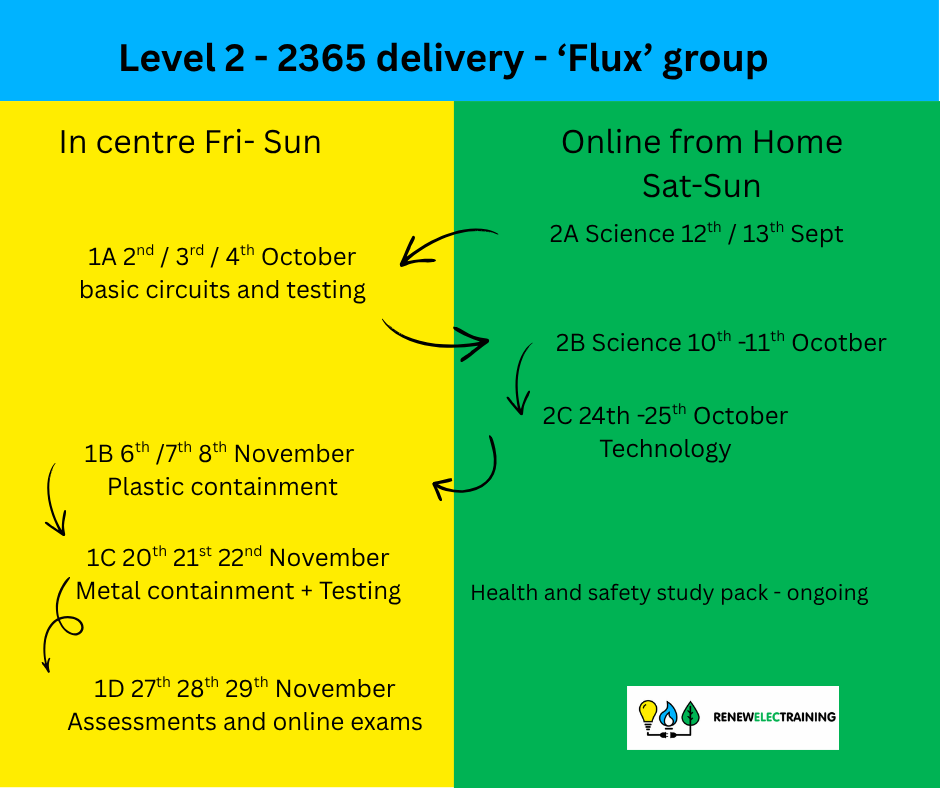 Level 2 - 2365 delivery - ‘Flux’ group

In centre Fri- Sun

1A 2$^{nd}$ / 3$^{rd}$ / 4$^{th}$ October basic circuits and testing

1B 6$^{th}$ /7$^{th}$ 8$^{th}$ November Plastic containment

1C 20$^{th}$ 21$^{st}$ 22$^{nd}$ November Metal containment + Testing

1D 27$^{th}$ 28$^{th}$ 29$^{th}$ November Assessments and online exams

Online from Home Sat-Sun

2A Science 12$^{th}$ / 13$^{th}$ Sept

2B Science 10$^{th}$ -11$^{th}$ Ocotber

2C 24th -25$^{th}$ October Technology

Health and safety study pack - ongoing

RENEWELECTRAINING